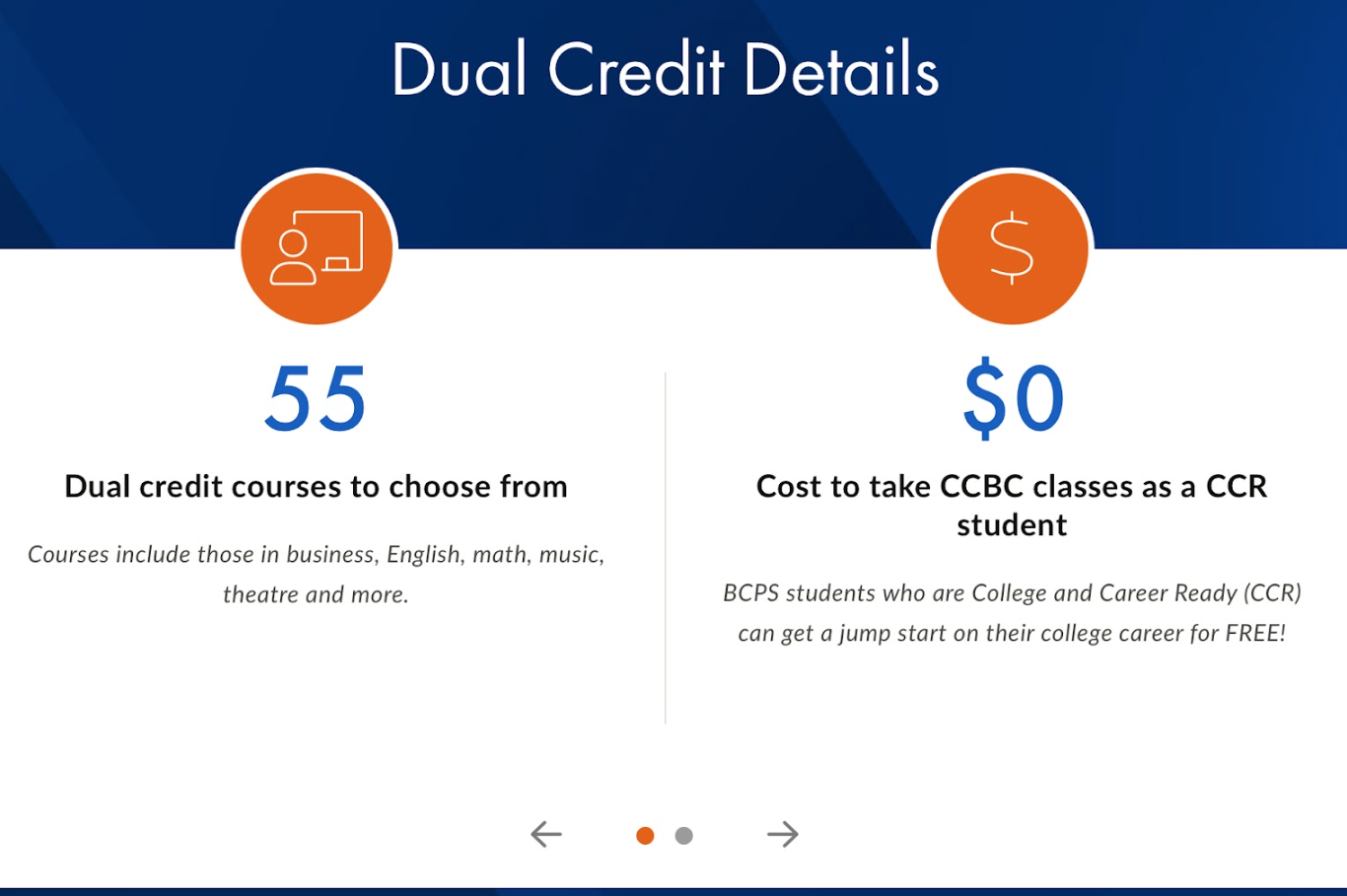 Dual Credit Details

55

Dual credit courses to choose from

Courses include those in business, English, math, music, theatre and more.

$0

Cost to take CCBC classes as a CCR student

BCPS students who are College and Career Ready (CCR) can get a jump start on their college career for FREE!